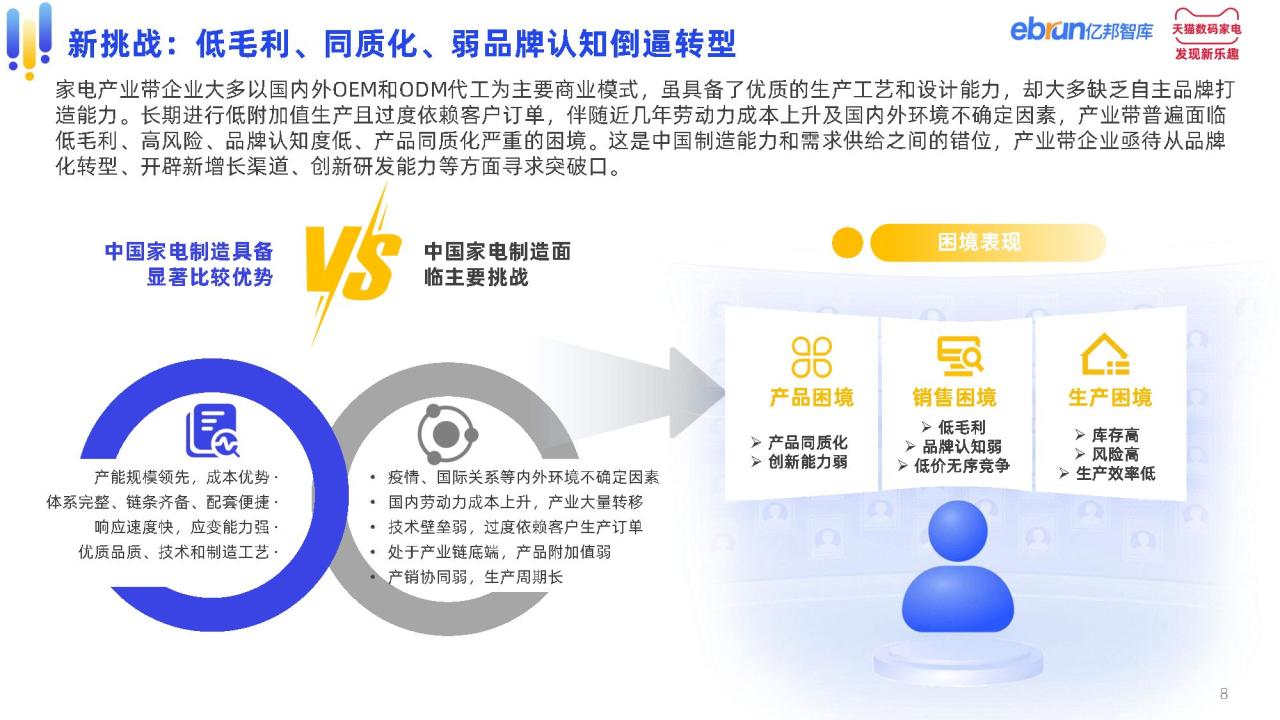 新挑战：低毛利、同质化、弱品牌认知倒逼转型

ebrun亿邦智库 天猫数码家电 发现新乐趣

家电产业带企业大多以国内外OEM和ODM代工为主要商业模式，虽具备了优质的生产工艺和设计能力，却大多缺乏自主品牌打造能力。长期进行低附加值生产且过度依赖客户订单，伴随近几年劳动力成本上升及国内外环境不确定因素，产业带普遍面临低毛利、高风险、品牌认知度低、产品同质化严重的困境。这是中国制造能力和需求供给之间的错位，产业带企业亟待从品牌化转型、开辟新增长渠道、创新研发能力等方面寻求突破口。

中国家电制造具备显著比较优势

VS

中国家电制造面临主要挑战

产能规模领先，成本优势 ·
体系完整、链条齐备、配套便捷 ·
响应速度快，应变能力强 ·
优质品质、技术和制造工艺 ·

• 疫情、国际关系等内外环境不确定因素
• 国内劳动力成本上升，产业大量转移
• 技术壁垒弱，过度依赖客户生产订单
• 处于产业链底端，产品附加值弱
• 产销协同弱，生产周期长

困境表现

产品困境
➢ 产品同质化
➢ 创新能力弱

销售困境
➢ 低毛利
➢ 品牌认知弱
➢ 低价无序竞争

生产困境
➢ 库存高
➢ 风险高
➢ 生产效率低

8